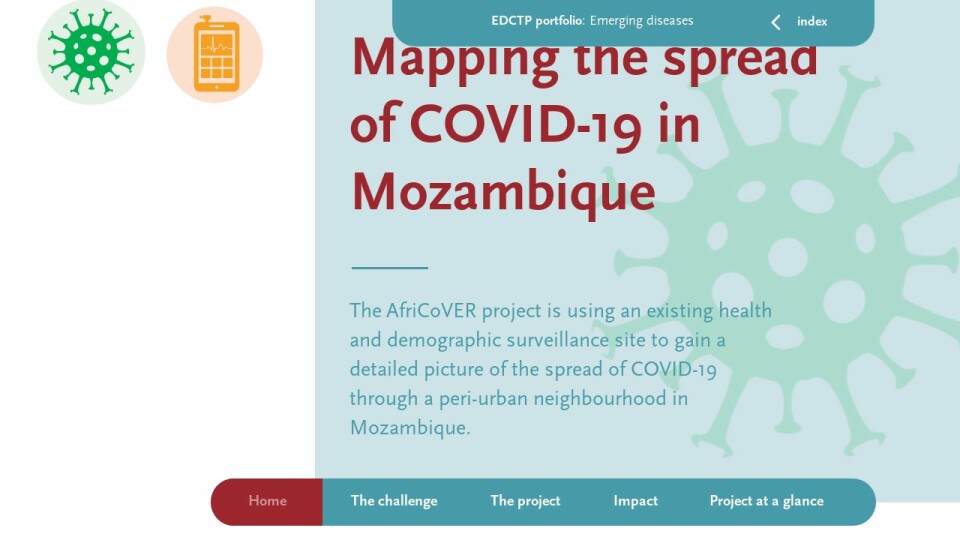 EDCTP portfolio: Emerging diseases

index

Mapping the spread of COVID-19 in Mozambique

The AfriCoVER project is using an existing health and demographic surveillance site to gain a detailed picture of the spread of COVID-19 through a peri-urban neighbourhood in Mozambique.

Home
The challenge
The project
Impact
Project at a glance